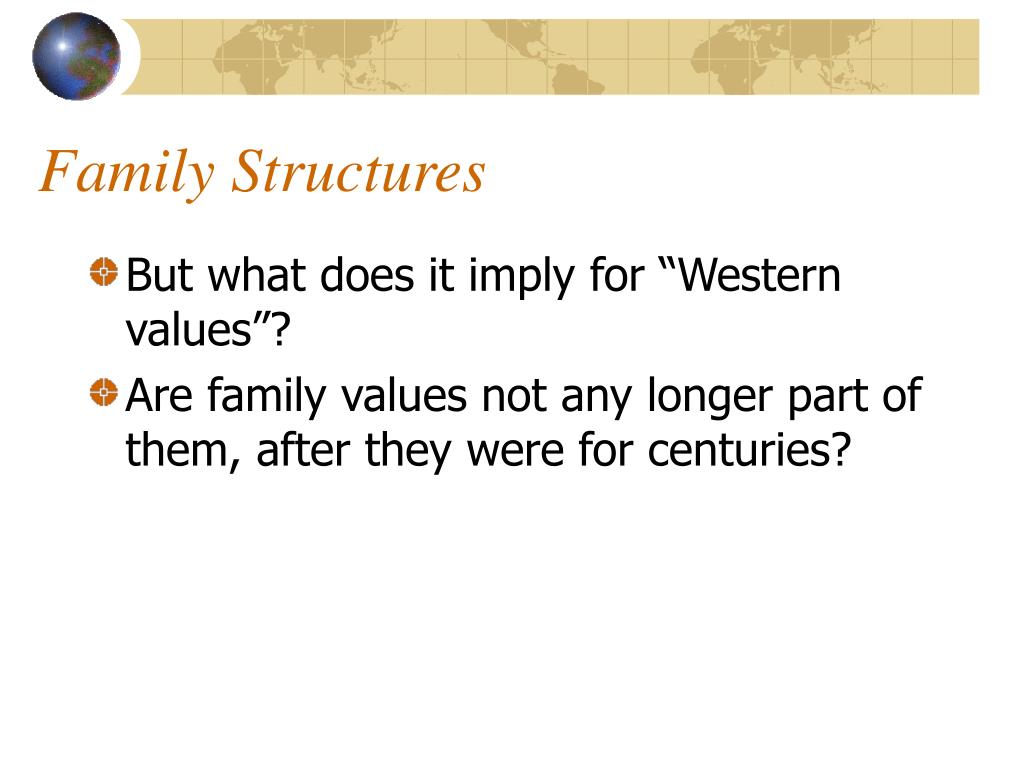 Family Structures

But what does it imply for “Western values”?

Are family values not any longer part of them, after they were for centuries?